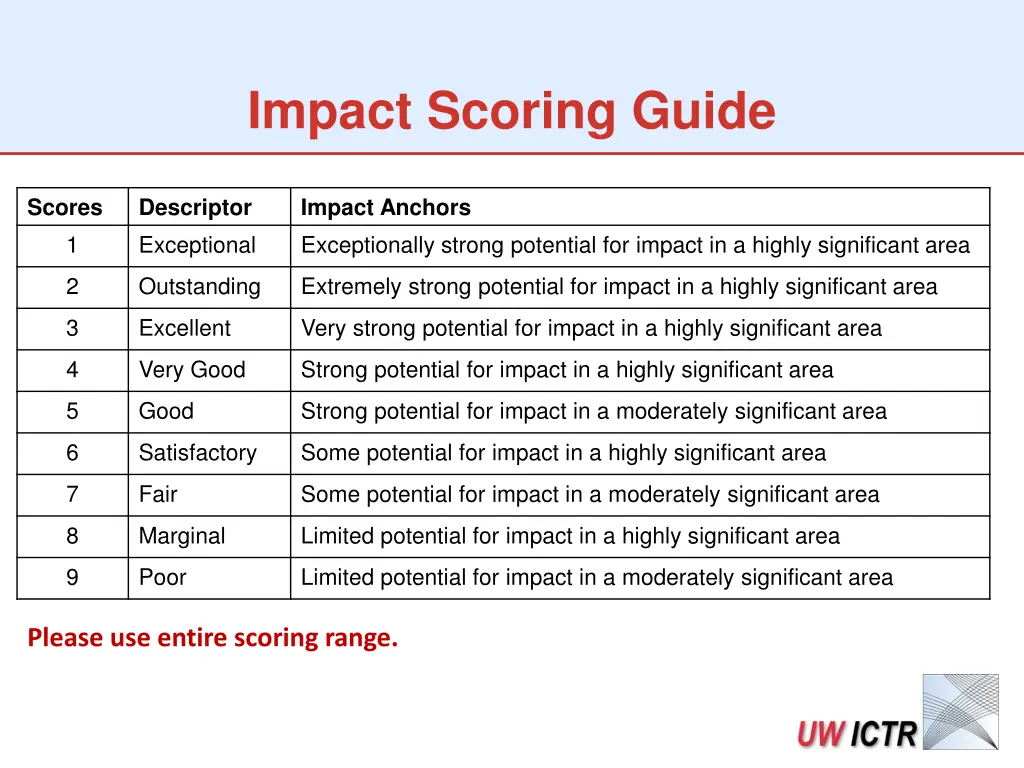 Impact Scoring Guide

| Scores | Descriptor | Impact Anchors |
|---|---|---|
| 1 | Exceptional | Exceptionally strong potential for impact in a highly significant area |
| 2 | Outstanding | Extremely strong potential for impact in a highly significant area |
| 3 | Excellent | Very strong potential for impact in a highly significant area |
| 4 | Very Good | Strong potential for impact in a highly significant area |
| 5 | Good | Strong potential for impact in a moderately significant area |
| 6 | Satisfactory | Some potential for impact in a highly significant area |
| 7 | Fair | Some potential for impact in a moderately significant area |
| 8 | Marginal | Limited potential for impact in a highly significant area |
| 9 | Poor | Limited potential for impact in a moderately significant area |

Please use entire scoring range.

UW ICTR